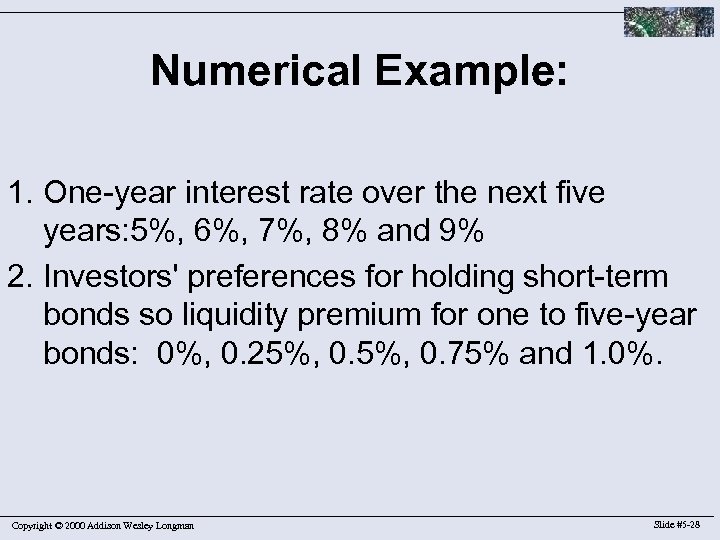 Numerical Example:

1. One-year interest rate over the next five years:5%, 6%, 7%, 8% and 9%

2. Investors' preferences for holding short-term bonds so liquidity premium for one to five-year bonds: 0%, 0.25%, 0.5%, 0.75% and 1.0%.

Copyright © 2000 Addison Wesley Longman

Slide #5-28